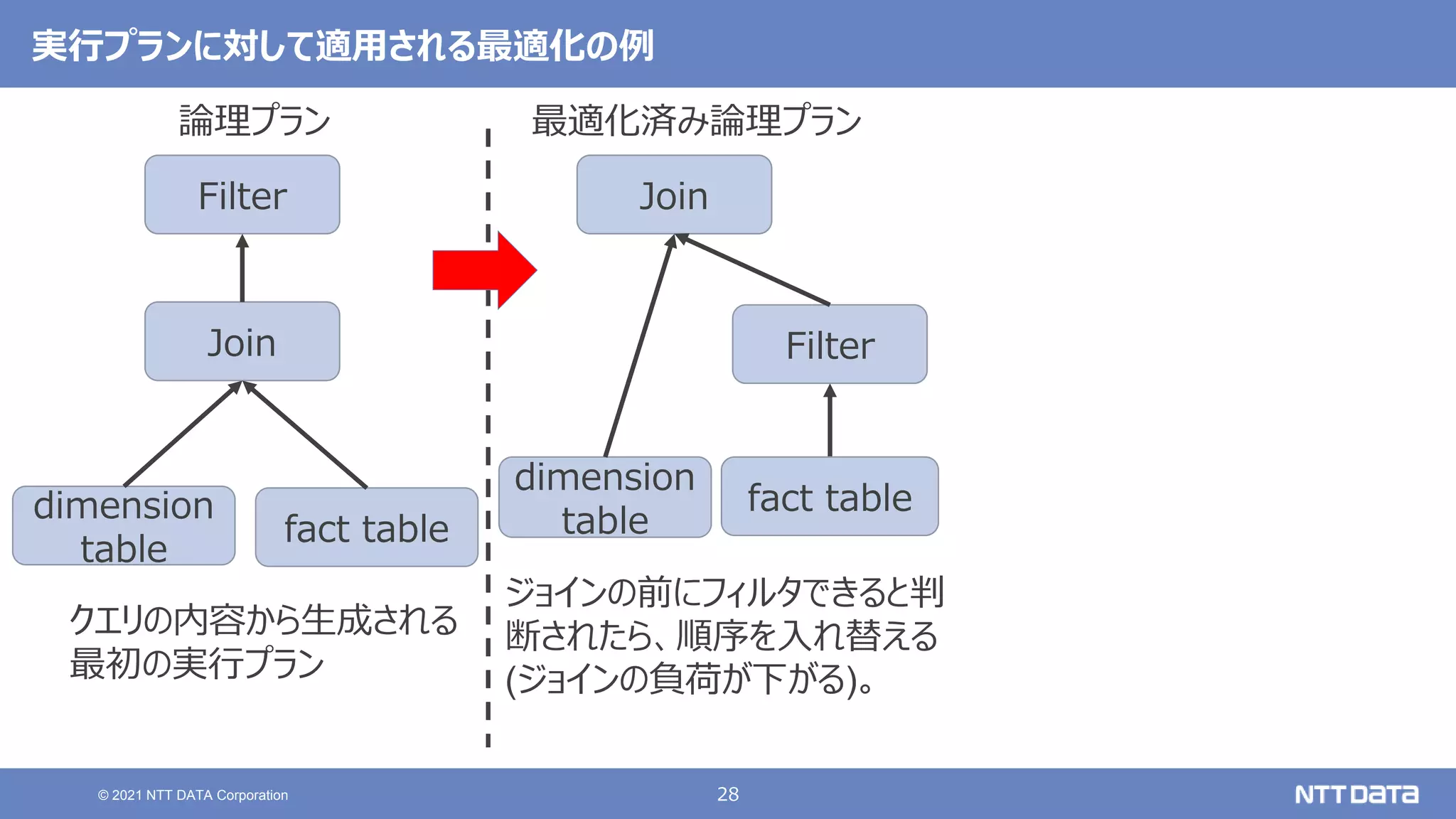 実行プランに対して適用される最適化の例

論理プラン

Filter

Join

dimension table

fact table

クエリの内容から生成される最初の実行プラン

最適化済み論理プラン

Join

Filter

dimension table

fact table

ジョインの前にフィルタできると判断されたら、順序を入れ替える(ジョインの負荷が下がる)。

© 2021 NTT DATA Corporation

28

NTT DATA